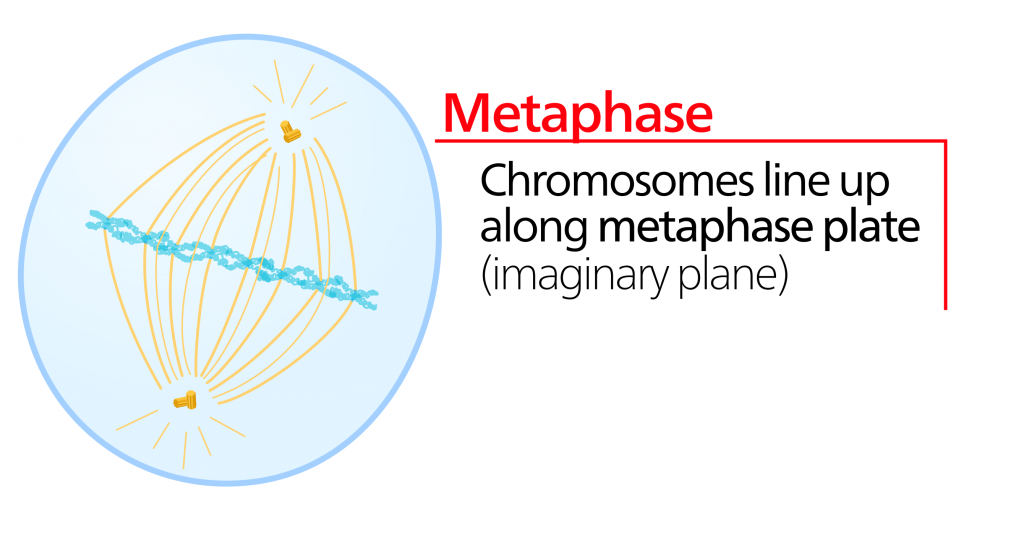 Metaphase

Chromosomes line up along metaphase plate (imaginary plane)